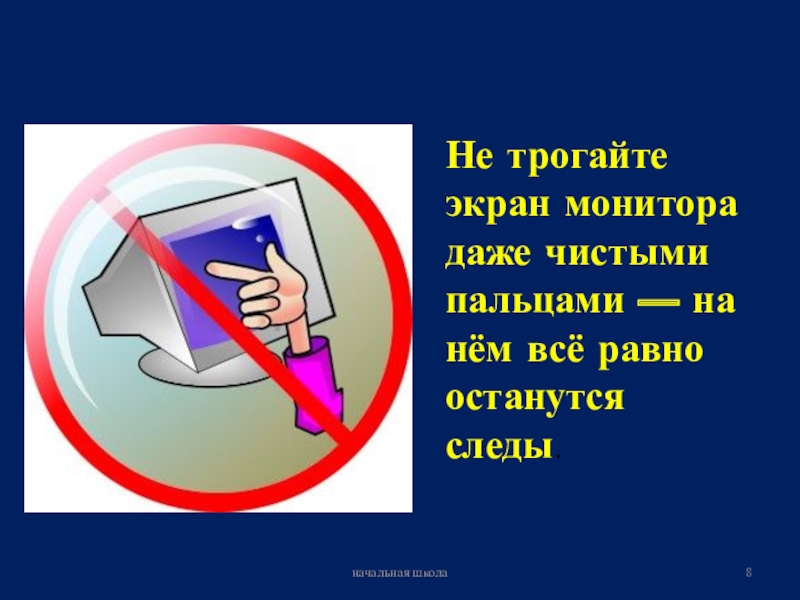 Не трогайте экран монитора даже чистыми пальцами — на нём всё равно останутся следы.

начальная школа

8